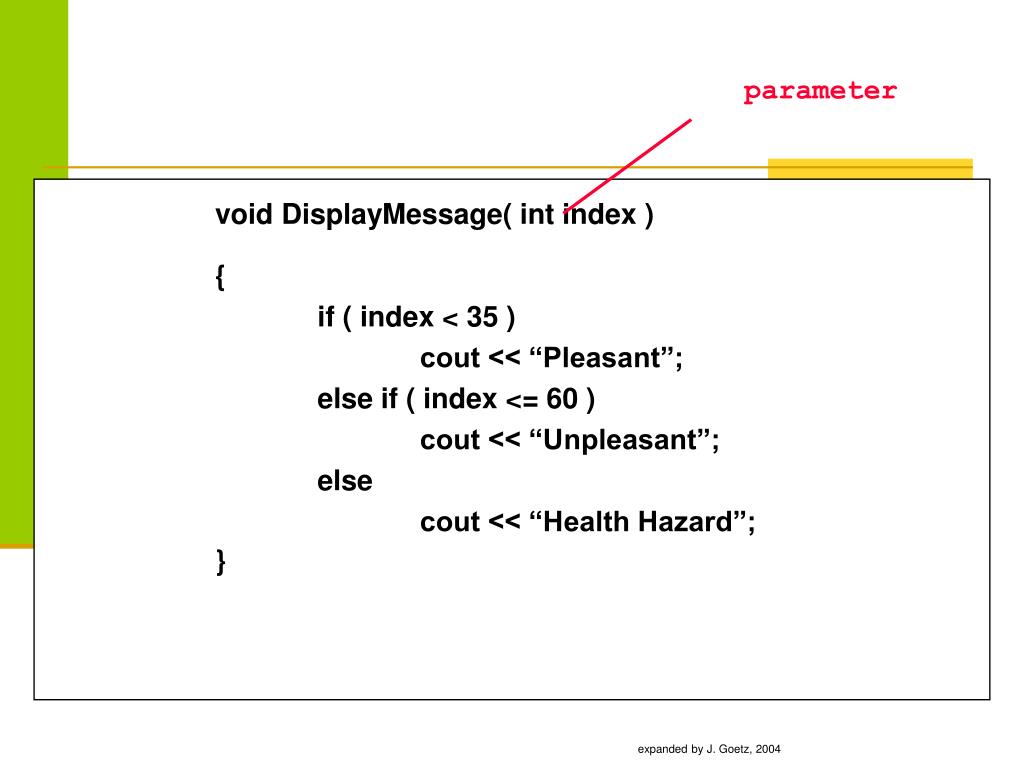 parameter

void DisplayMessage( int index )

{
if ( index < 35 )
cout << “Pleasant”;
else if ( index <= 60 )
cout << “Unpleasant”;
else
cout << “Health Hazard”;
}

expanded by J. Goetz, 2004